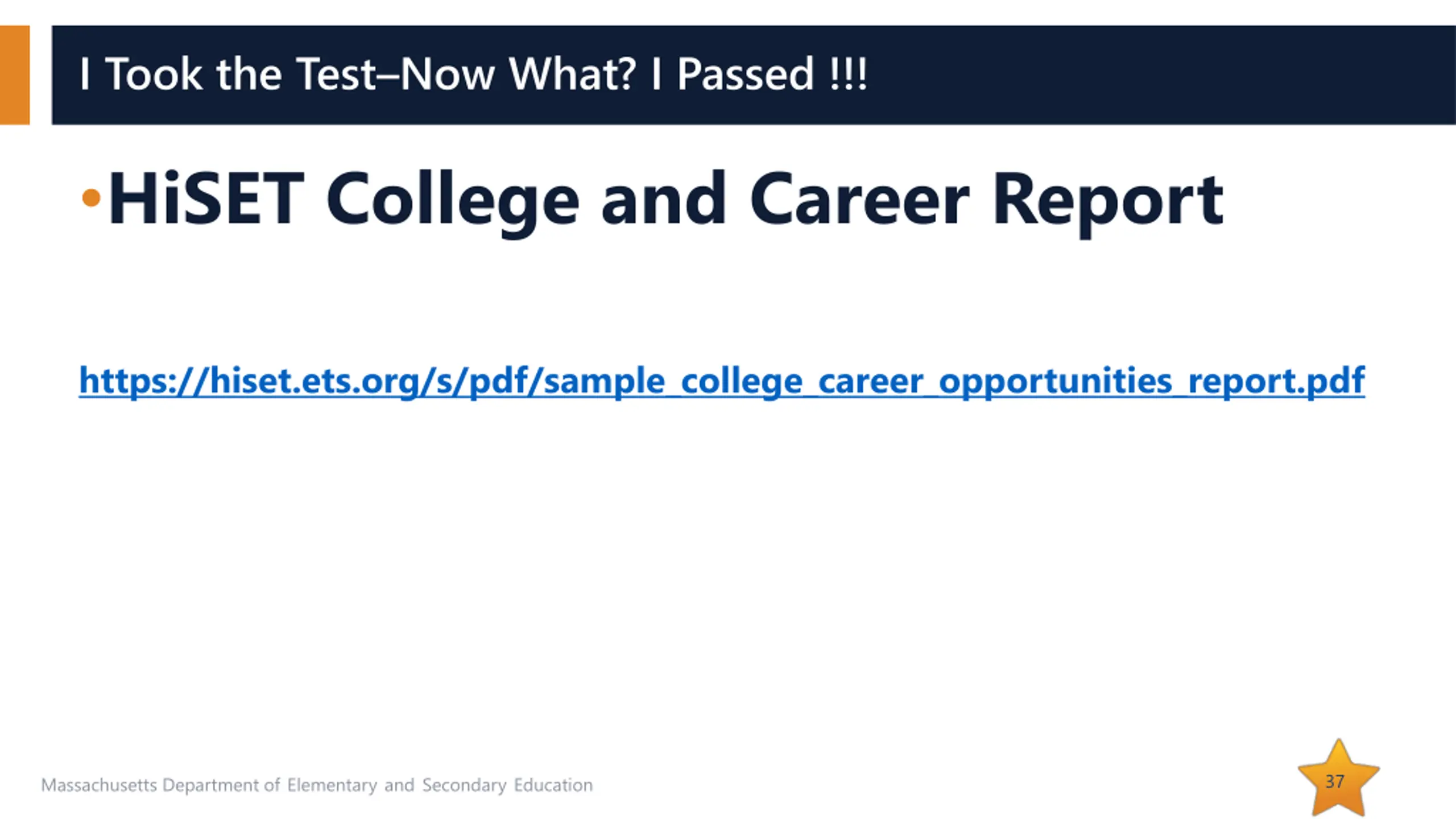 I Took the Test–Now What? I Passed !!!

•HiSET College and Career Report

https://hiset.ets.org/s/pdf/sample_college_career_opportunities_report.pdf

Massachusetts Department of Elementary and Secondary Education

37